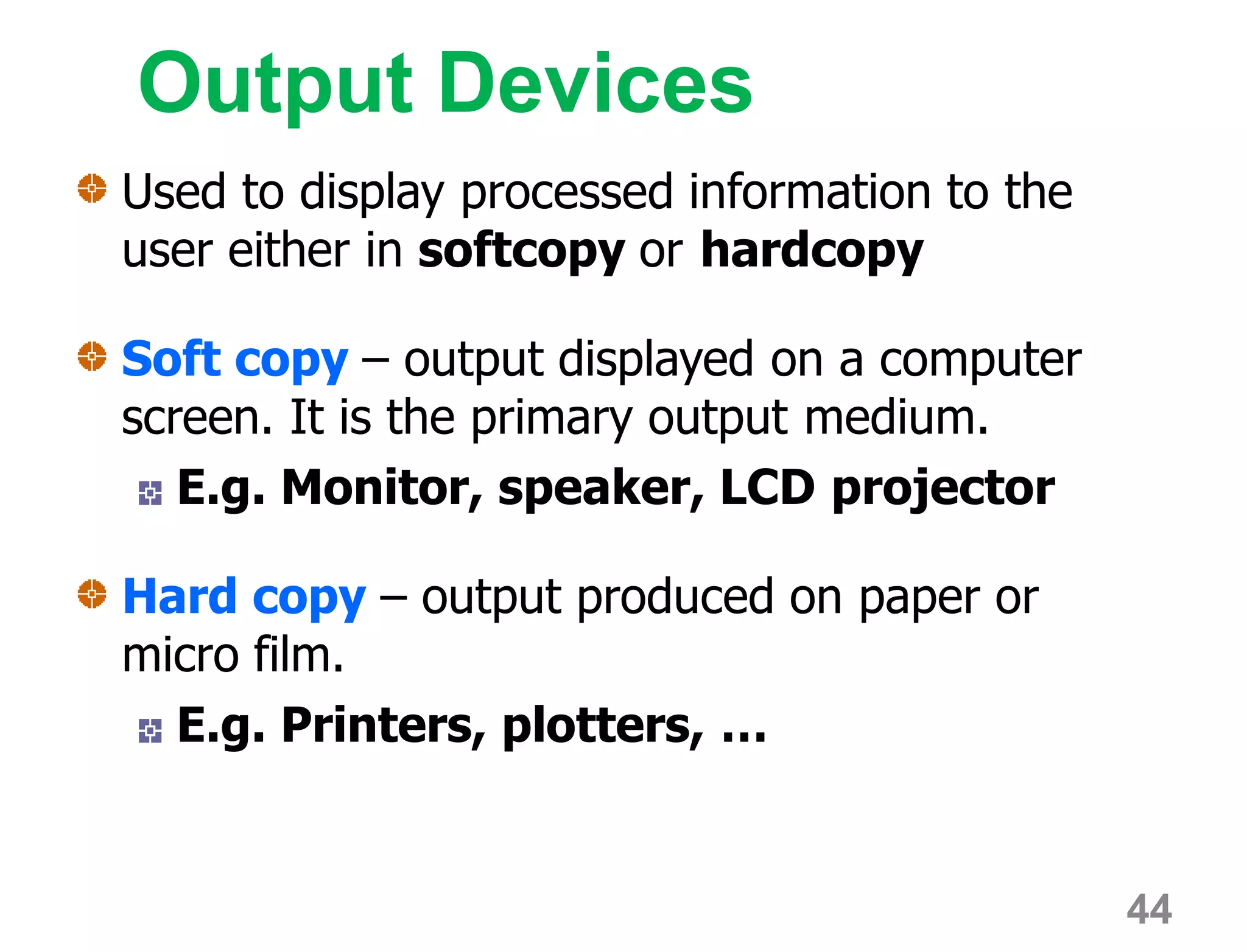 Output Devices

Used to display processed information to the user either in softcopy or hardcopy

Soft copy – output displayed on a computer screen. It is the primary output medium.

E.g. Monitor, speaker, LCD projector

Hard copy – output produced on paper or micro film.

E.g. Printers, plotters, …

44